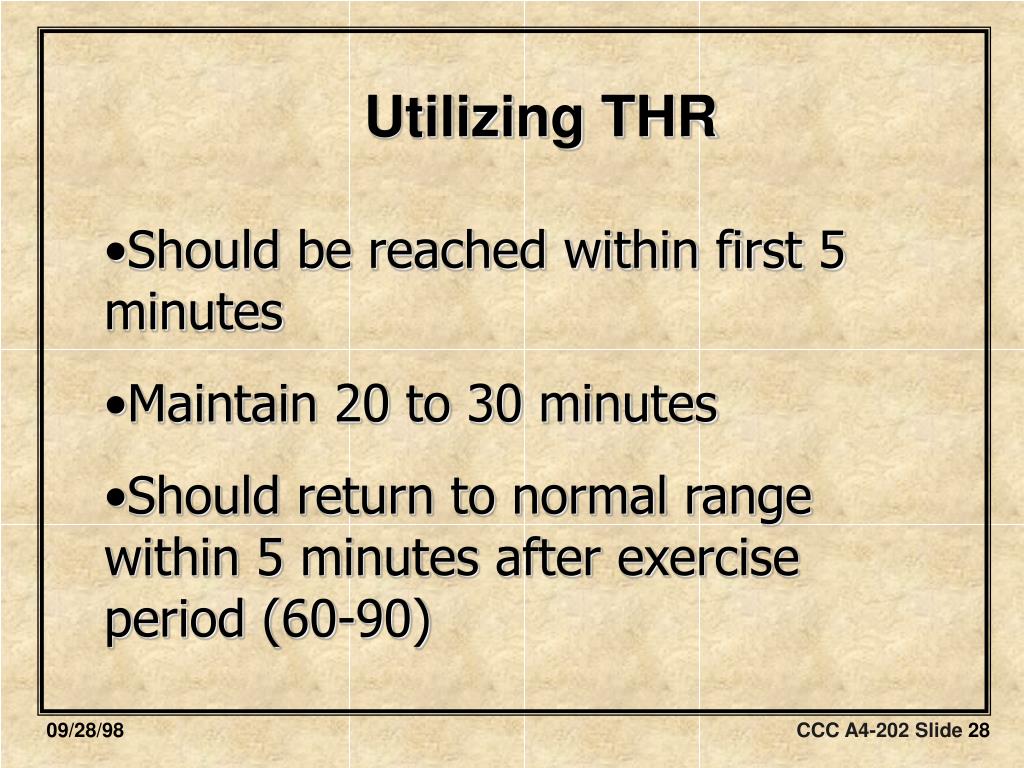 Utilizing THR

•Should be reached within first 5 minutes

•Maintain 20 to 30 minutes

•Should return to normal range within 5 minutes after exercise period (60-90)

09/28/98

CCC A4-202 Slide 28